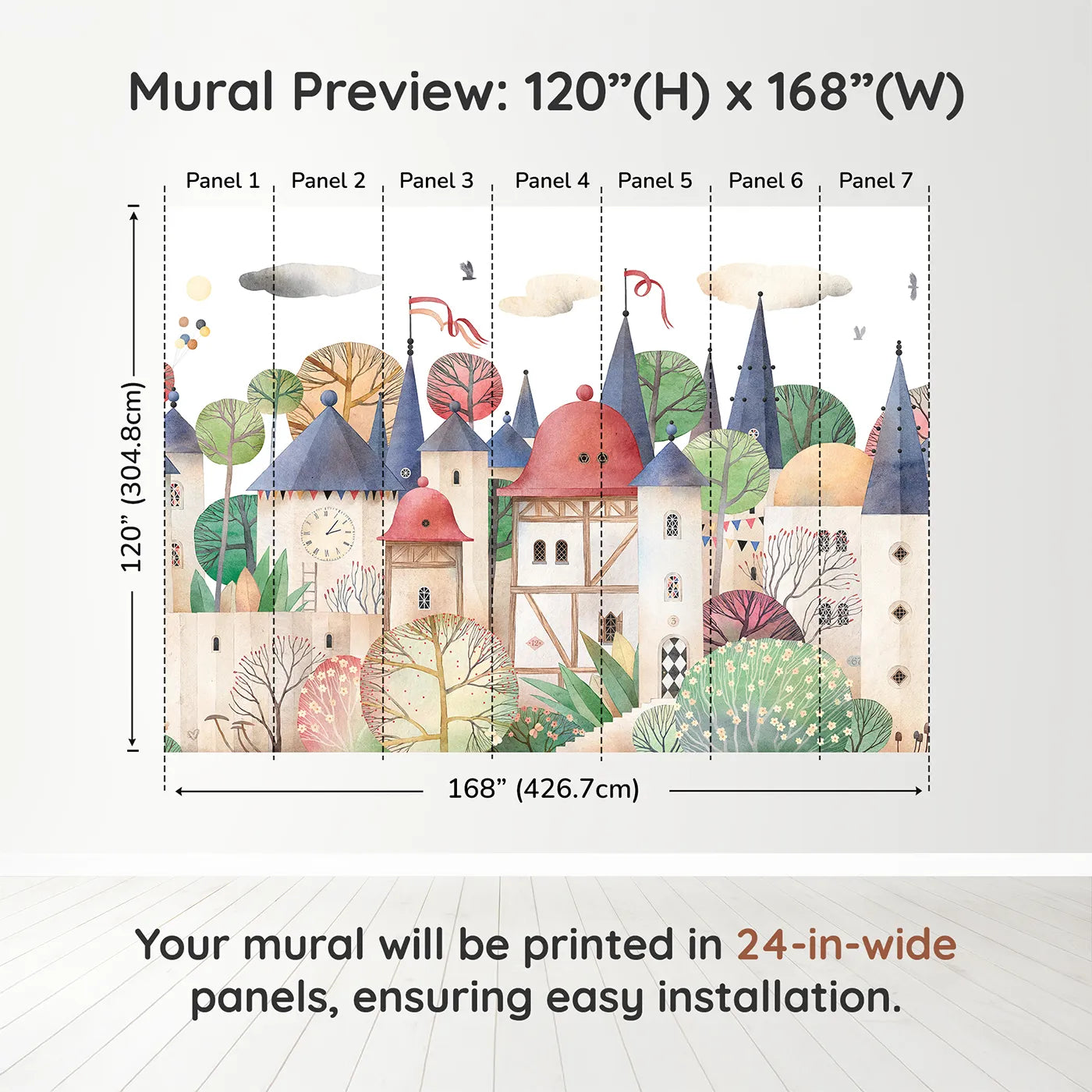 Mural Preview: 120”(H) x 168”(W)

Panel 1 Panel 2 Panel 3 Panel 4 Panel 5 Panel 6 Panel 7

120” (304.8cm)

168” (426.7cm)

Your mural will be printed in 24-in-wide panels, ensuring easy installation.